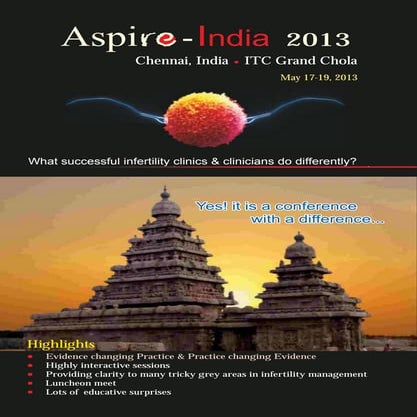 Aspire-India 2013

Chennai, India • ITC Grand Chola

May 17-19, 2013

What successful infertility clinics & clinicians do differently?

Yes! it is a conference with a difference...

Highlights

- Evidence changing Practice & Practice changing Evidence
- Highly interactive sessions
- Providing clarity to many tricky grey areas in infertility management
- Luncheon meet
- Lots of educative surprises